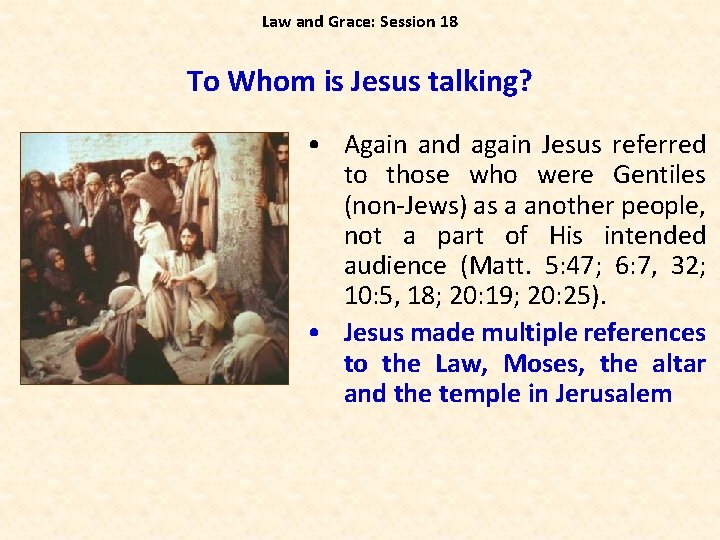 Law and Grace: Session 18

To Whom is Jesus talking?

• Again and again Jesus referred to those who were Gentiles (non-Jews) as a another people, not a part of His intended audience (Matt. 5:47; 6:7, 32; 10:5, 18; 20:19; 20:25).

• Jesus made multiple references to the Law, Moses, the altar and the temple in Jerusalem